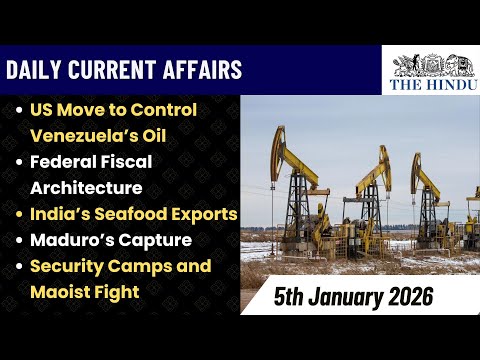 DAILY CURRENT AFFAIRS

THE HINDU

• US Move to Control Venezuela's Oil
• Federal Fiscal Architecture
• India's Seafood Exports
• Maduro's Capture
• Security Camps and Maoist Fight

5th January 2026